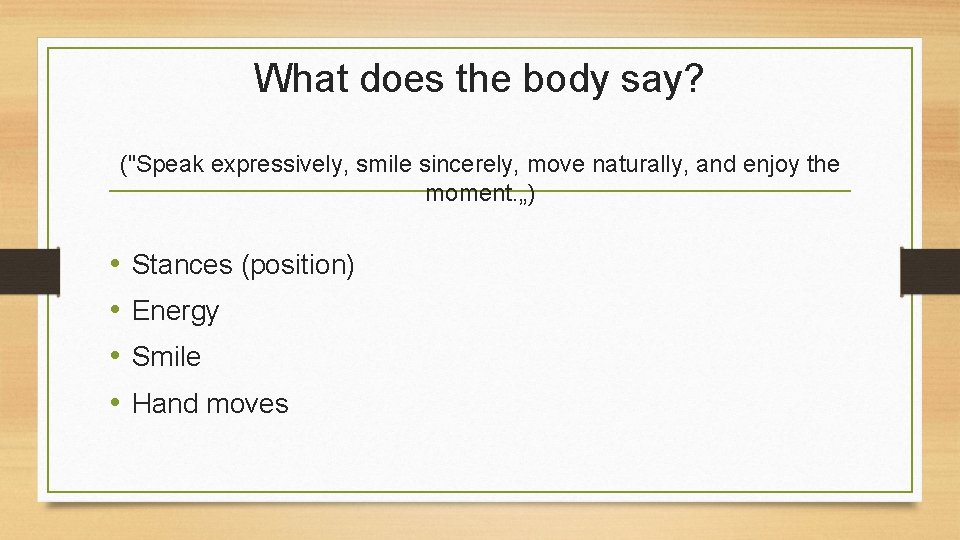 What does the body say?

("Speak expressively, smile sincerely, move naturally, and enjoy the moment.„)

• Stances (position)
• Energy
• Smile
• Hand moves